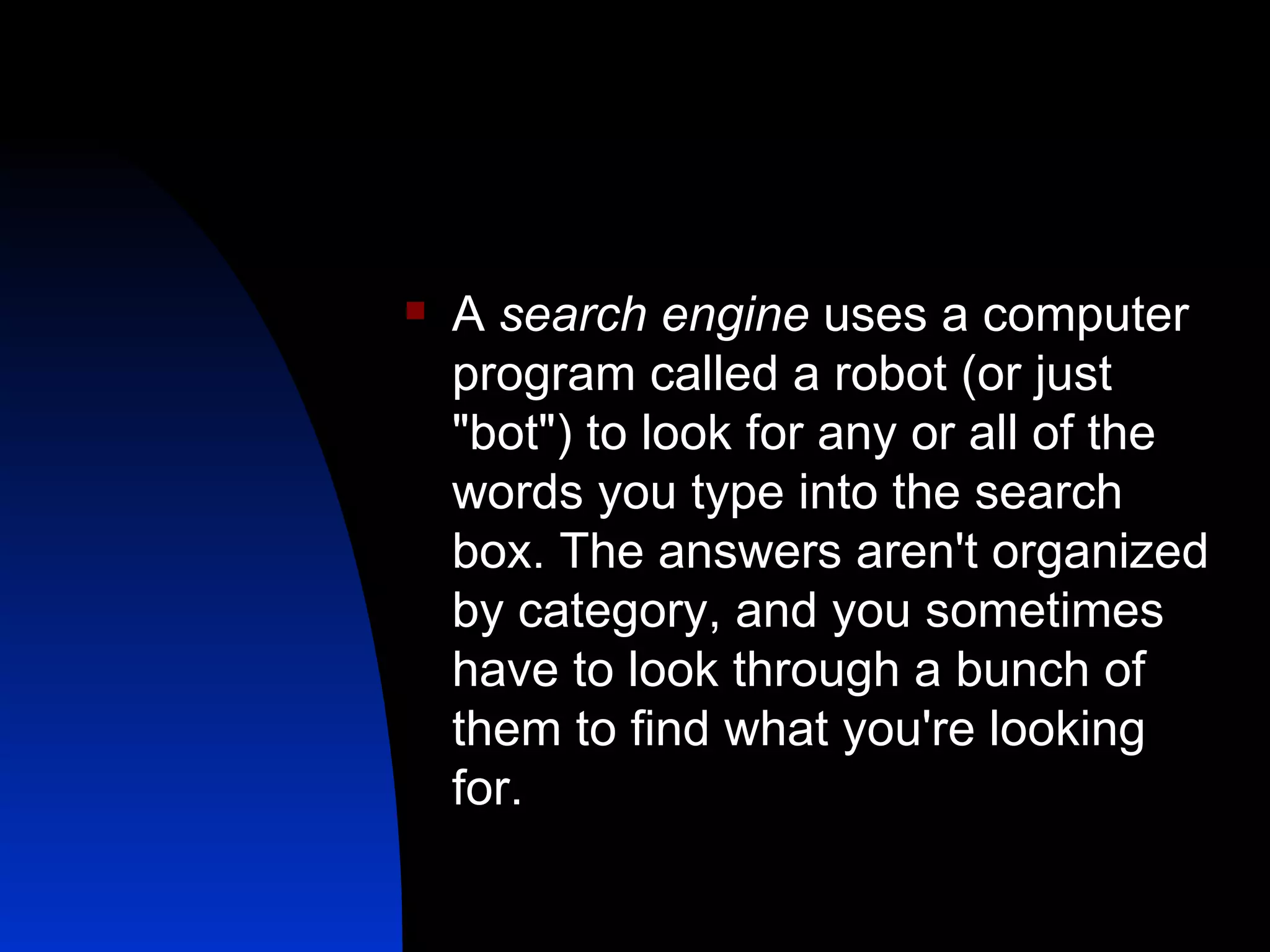 A search engine uses a computer program called a robot (or just "bot") to look for any or all of the words you type into the search box. The answers aren't organized by category, and you sometimes have to look through a bunch of them to find what you're looking for.